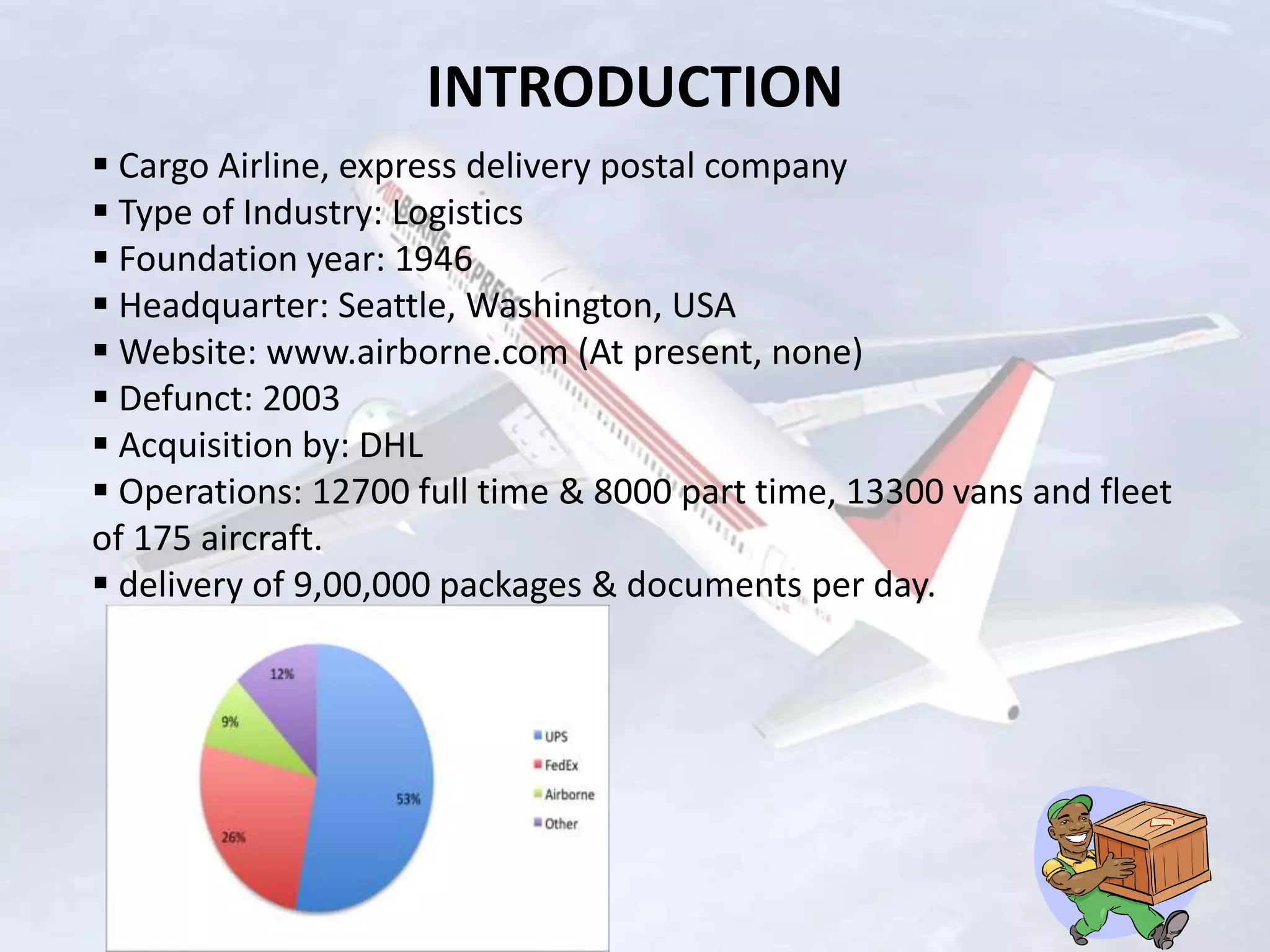 INTRODUCTION

▪ Cargo Airline, express delivery postal company
▪ Type of Industry: Logistics
▪ Foundation year: 1946
▪ Headquarter: Seattle, Washington, USA
▪ Website: www.airborne.com (At present, none)
▪ Defunct: 2003
▪ Acquisition by: DHL
▪ Operations: 12700 full time & 8000 part time, 13300 vans and fleet of 175 aircraft.
▪ delivery of 9,00,000 packages & documents per day.

12%
9%
53%
26%

UPS
FedEx
Airborne
Other